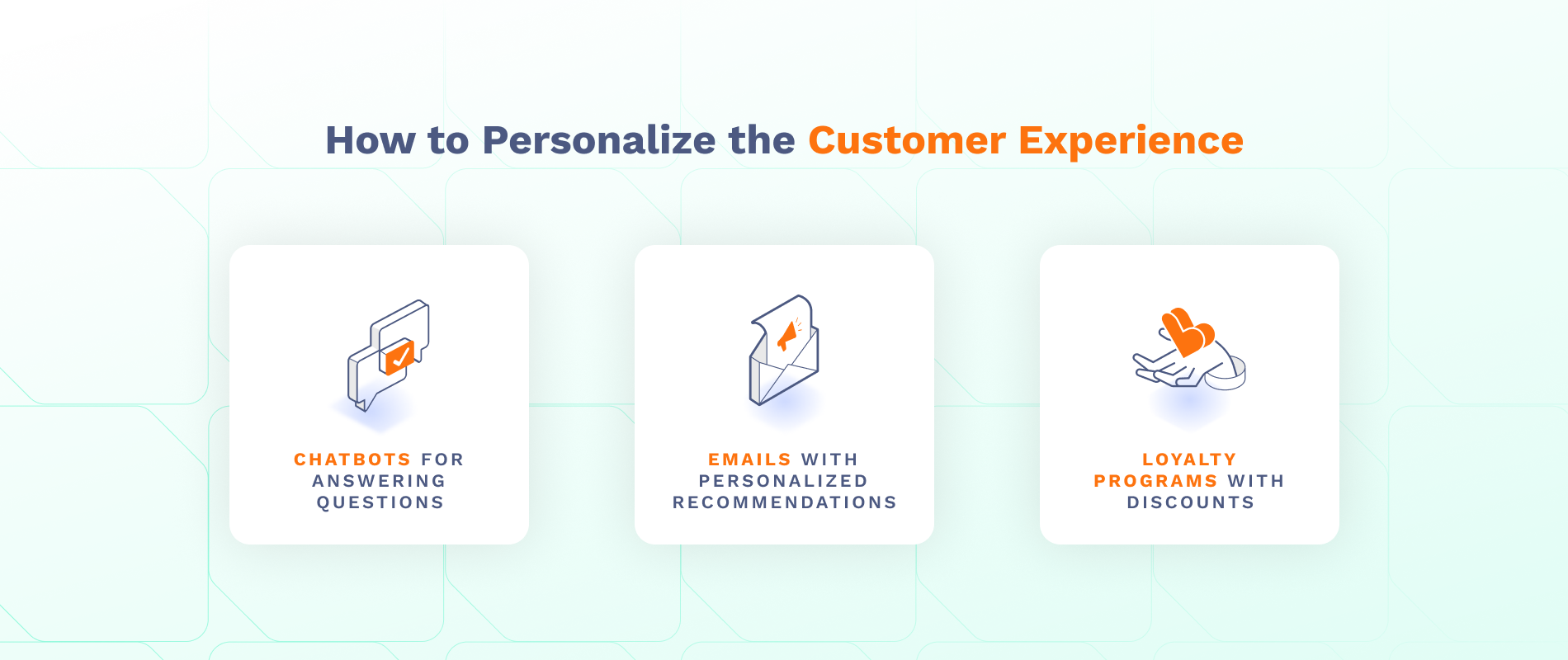 How to Personalize the Customer Experience

CHATBOTS FOR ANSWERING QUESTIONS

EMAILS WITH PERSONALIZED RECOMMENDATIONS

LOYALTY PROGRAMS WITH DISCOUNTS